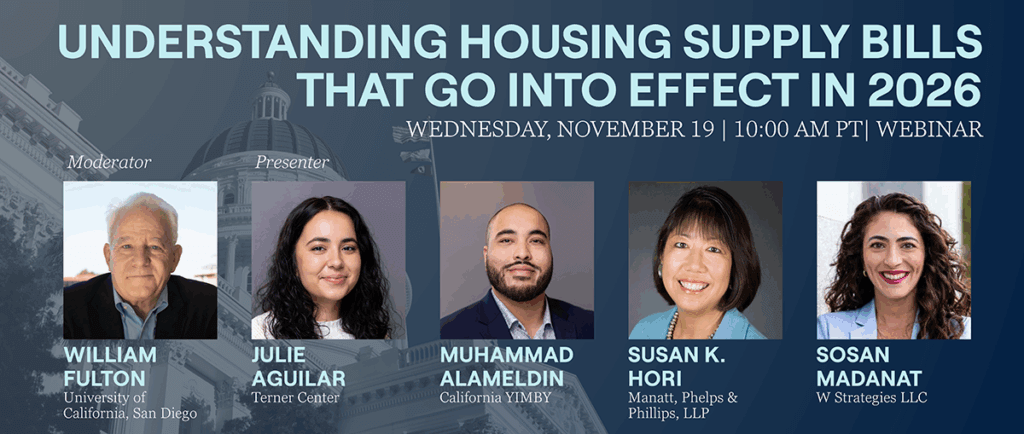 UNDERSTANDING HOUSING SUPPLY BILLS THAT GO INTO EFFECT IN 2026

WEDNESDAY, NOVEMBER 19 | 10:00 AM PT| WEBINAR

Moderator

WILLIAM FULTON
University of California, San Diego

Presenter

JULIE AGUILAR
Terner Center

MUHAMMAD ALAMELDIN
California YIMBY

SUSAN K. HORI
Manatt, Phelps & Phillips, LLP

SOSAN MADANAT
W Strategies LLC